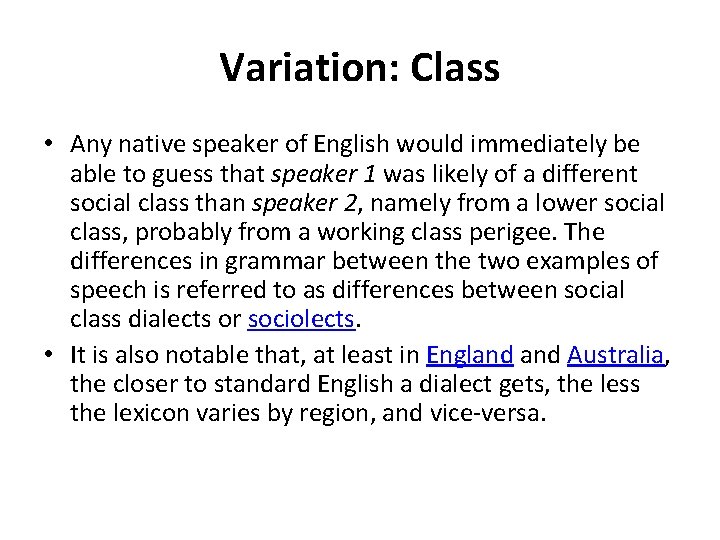 Variation: Class

• Any native speaker of English would immediately be able to guess that speaker 1 was likely of a different social class than speaker 2, namely from a lower social class, probably from a working class perigee. The differences in grammar between the two examples of speech is referred to as differences between social class dialects or sociolects.

• It is also notable that, at least in England and Australia, the closer to standard English a dialect gets, the less the lexicon varies by region, and vice-versa.